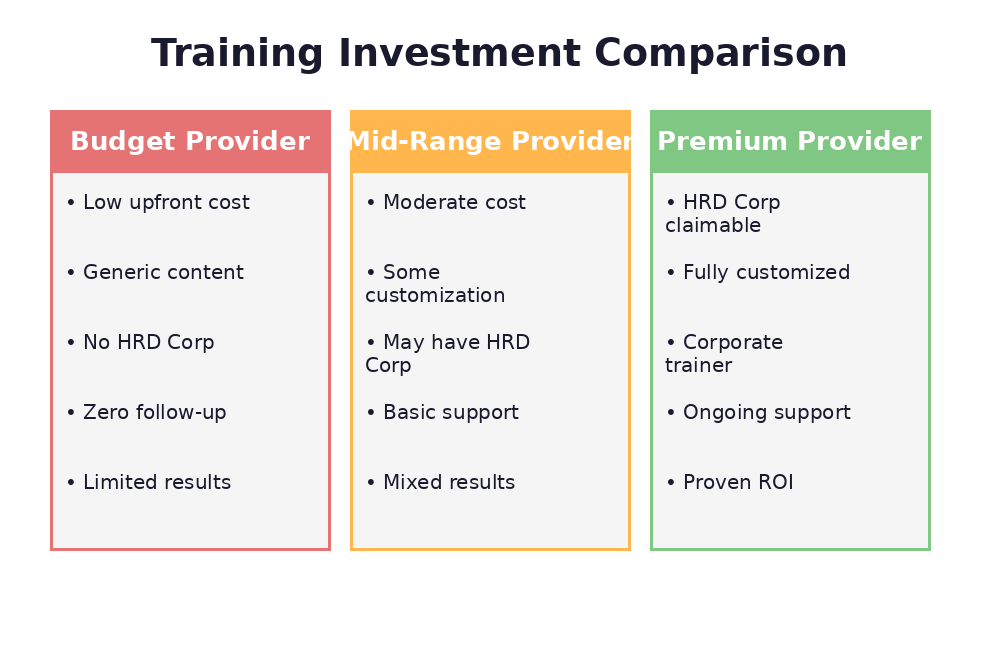 Training Investment Comparison

Budget Provider

• Low upfront cost

• Generic content

• No HRD Corp

• Zero follow-up

• Limited results

Mid-Range Provider

• Moderate cost

• Some customization

• May have HRD Corp

• Basic support

• Mixed results

Premium Provider

• HRD Corp claimable

• Fully customized

• Corporate trainer

• Ongoing support

• Proven ROI